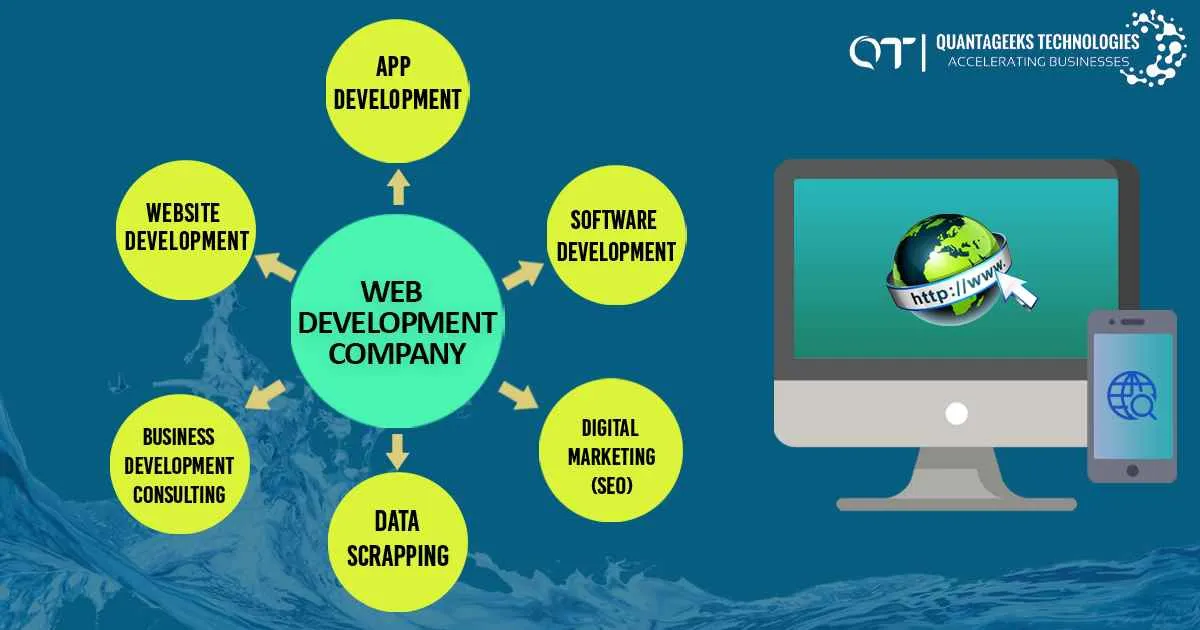 QT | QUANTAGEEKS TECHNOLOGIES
ACCELERATING BUSINESSES

APP DEVELOPMENT

WEBSITE DEVELOPMENT

SOFTWARE DEVELOPMENT

WEB DEVELOPMENT COMPANY

BUSINESS DEVELOPMENT CONSULTING

DIGITAL MARKETING (SEO)

DATA SCRAPPING

http://www.